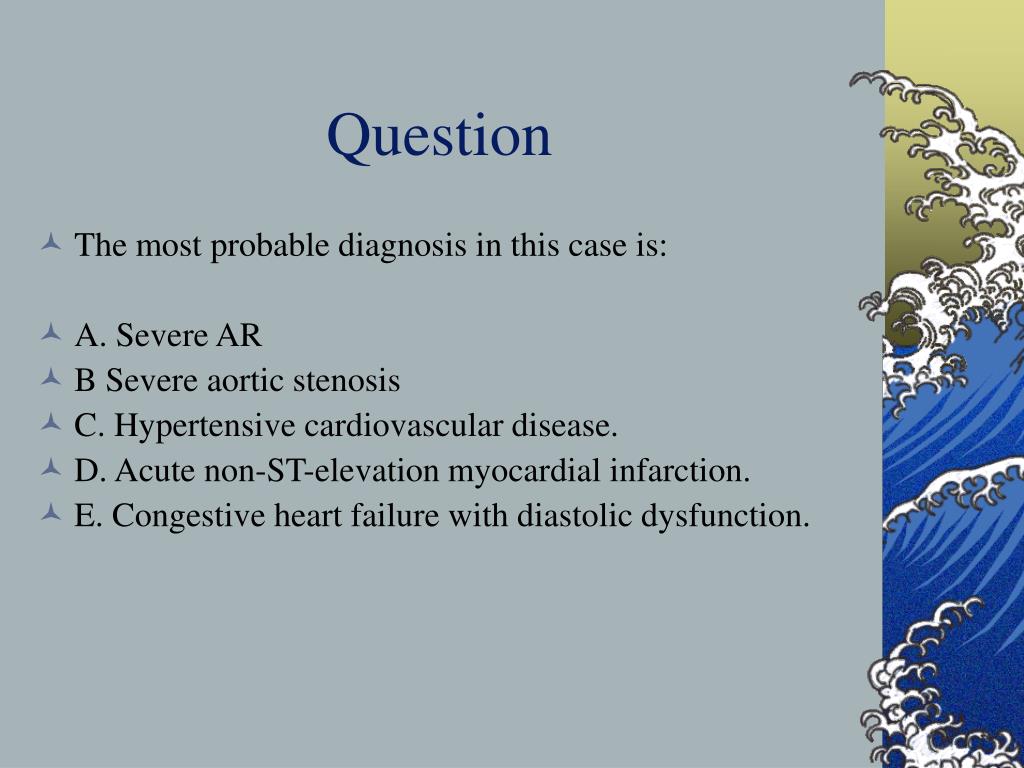 Question

The most probable diagnosis in this case is:

A. Severe AR
B Severe aortic stenosis
C. Hypertensive cardiovascular disease.
D. Acute non-ST-elevation myocardial infarction.
E. Congestive heart failure with diastolic dysfunction.